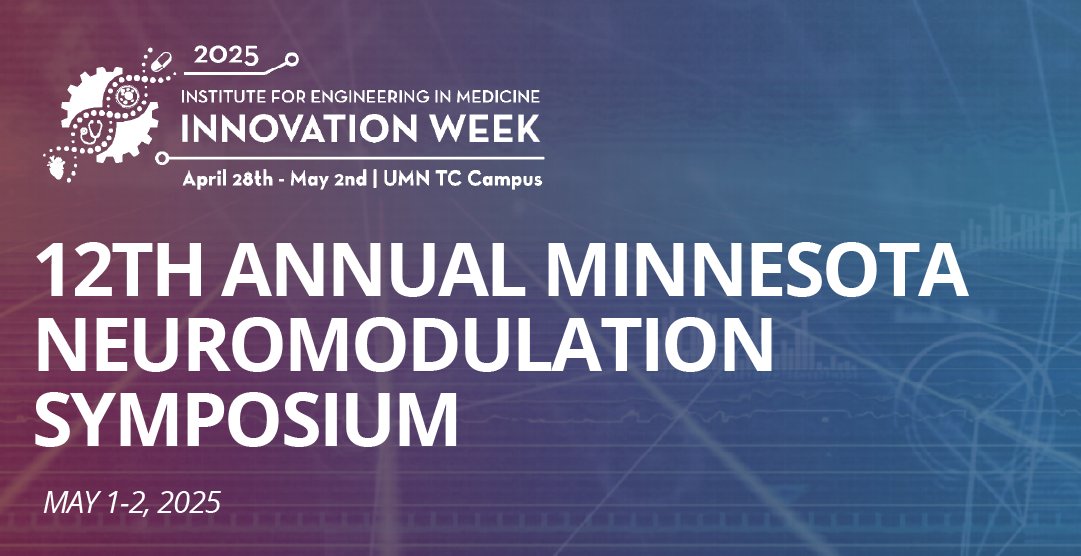 2025
INSTITUTE FOR ENGINEERING IN MEDICINE
INNOVATION WEEK
April 28th - May 2nd | UMN TC Campus

12TH ANNUAL MINNESOTA NEUROMODULATION SYMPOSIUM

MAY 1-2, 2025